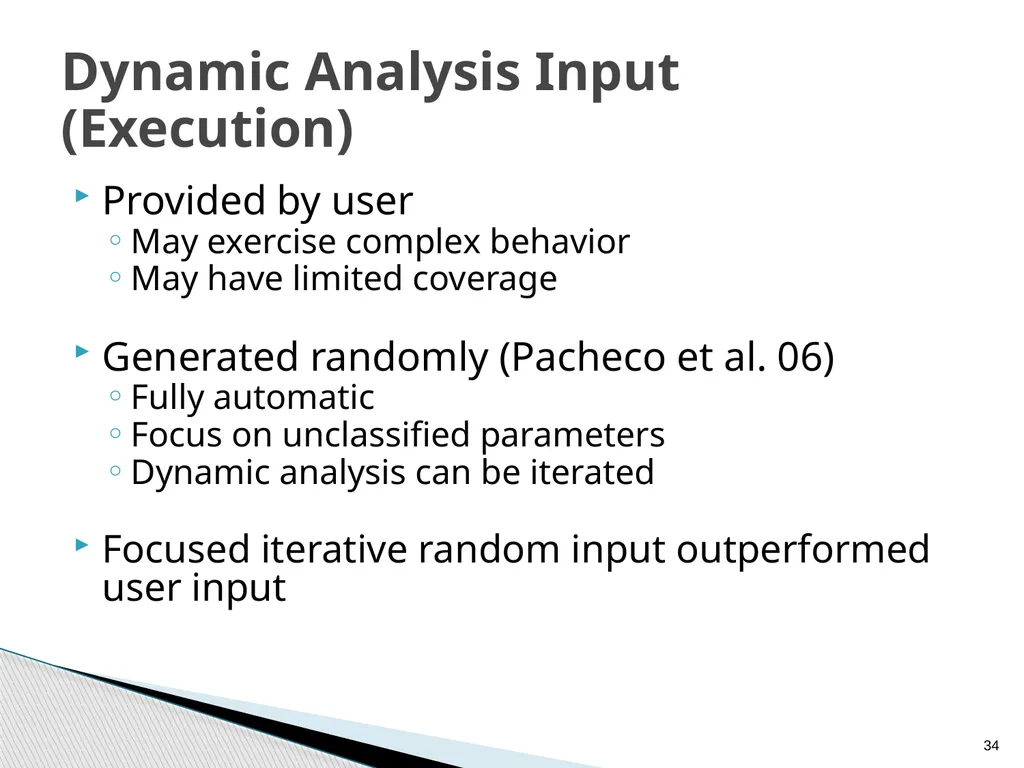 Dynamic Analysis Input (Execution)

Provided by user
◦ May exercise complex behavior
◦ May have limited coverage

Generated randomly (Pacheco et al. 06)
◦ Fully automatic
◦ Focus on unclassified parameters
◦ Dynamic analysis can be iterated

Focused iterative random input outperformed user input

34